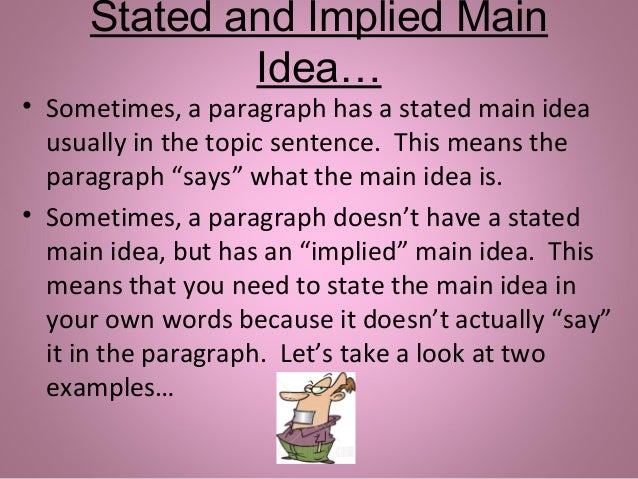 Stated and Implied Main Idea…

• Sometimes, a paragraph has a stated main idea usually in the topic sentence. This means the paragraph “says” what the main idea is.

• Sometimes, a paragraph doesn’t have a stated main idea, but has an “implied” main idea. This means that you need to state the main idea in your own words because it doesn’t actually “say” it in the paragraph. Let’s take a look at two examples…